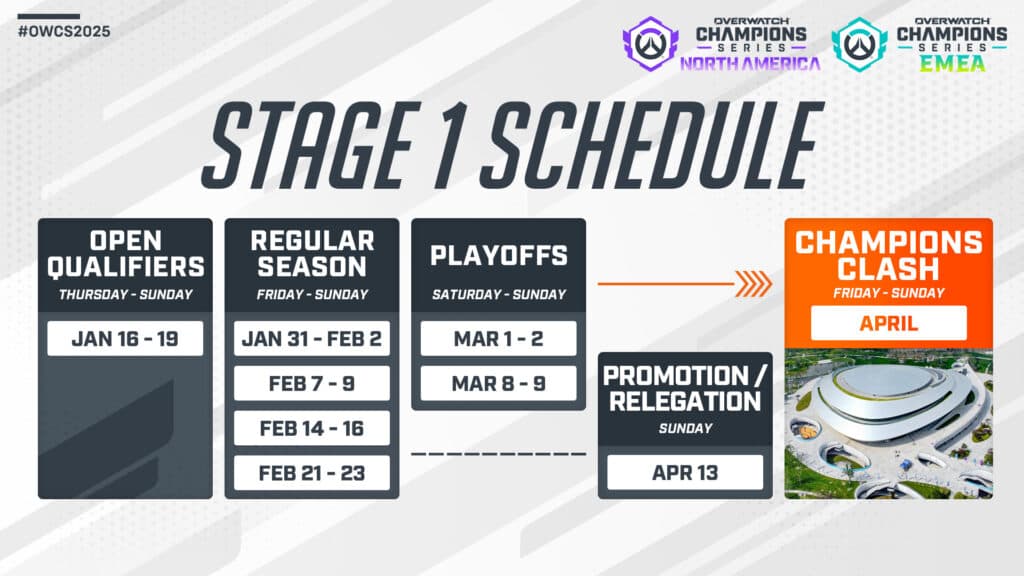 #OWCS2025

OVERWATCH CHAMPIONS SERIES NORTH AMERICA

OVERWATCH CHAMPIONS SERIES EMEA

STAGE 1 SCHEDULE

OPEN QUALIFIERS
THURSDAY - SUNDAY
JAN 16 - 19

REGULAR SEASON
FRIDAY - SUNDAY
JAN 31 - FEB 2
FEB 7 - 9
FEB 14 - 16
FEB 21 - 23

PLAYOFFS
SATURDAY - SUNDAY
MAR 1 - 2
MAR 8 - 9

PROMOTION / RELEGATION
SUNDAY
APR 13

CHAMPIONS CLASH
FRIDAY - SUNDAY
APRIL